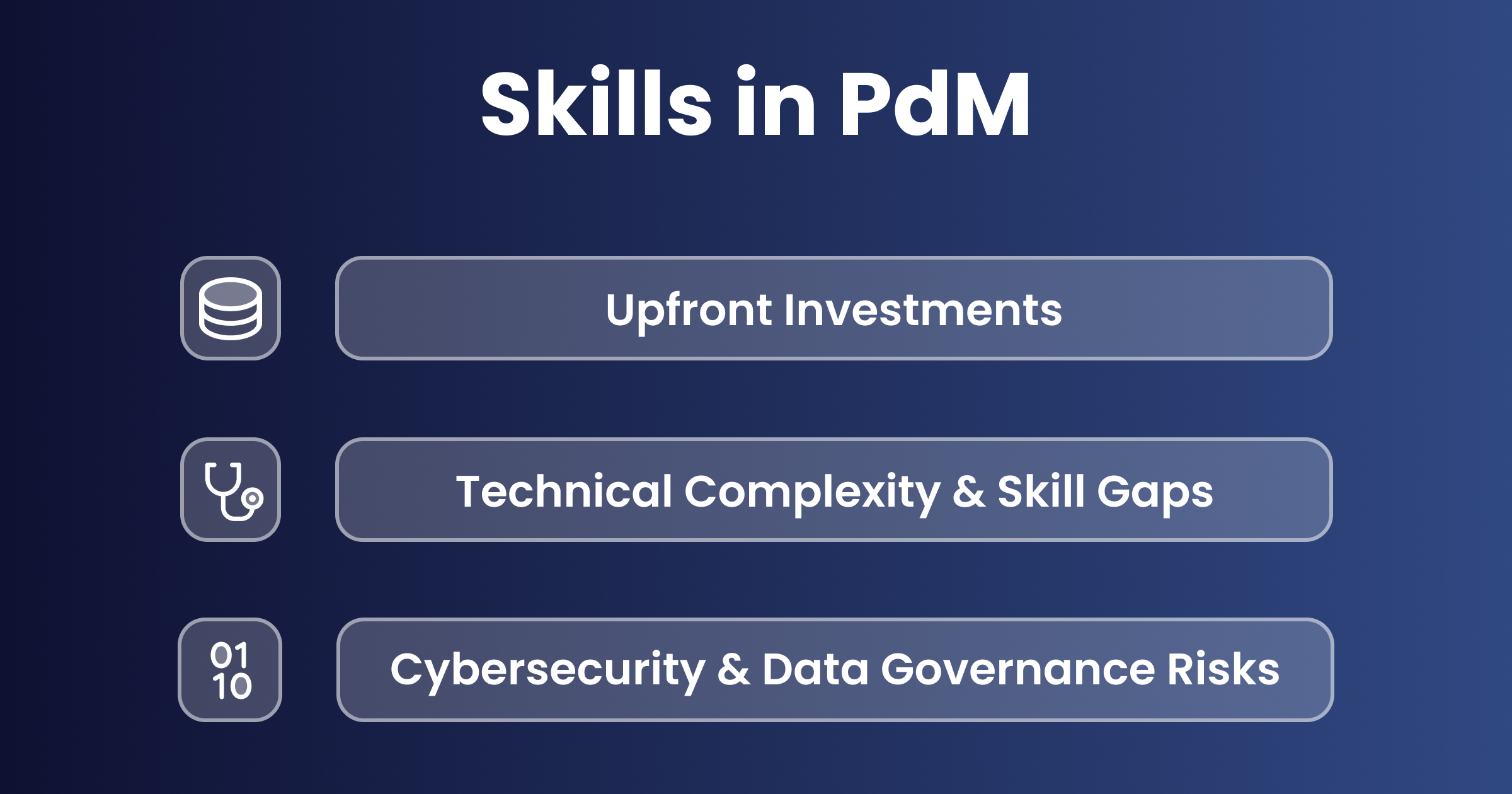 Skills in PdM

Upfront Investments

Technical Complexity & Skill Gaps

01
10

Cybersecurity & Data Governance Risks